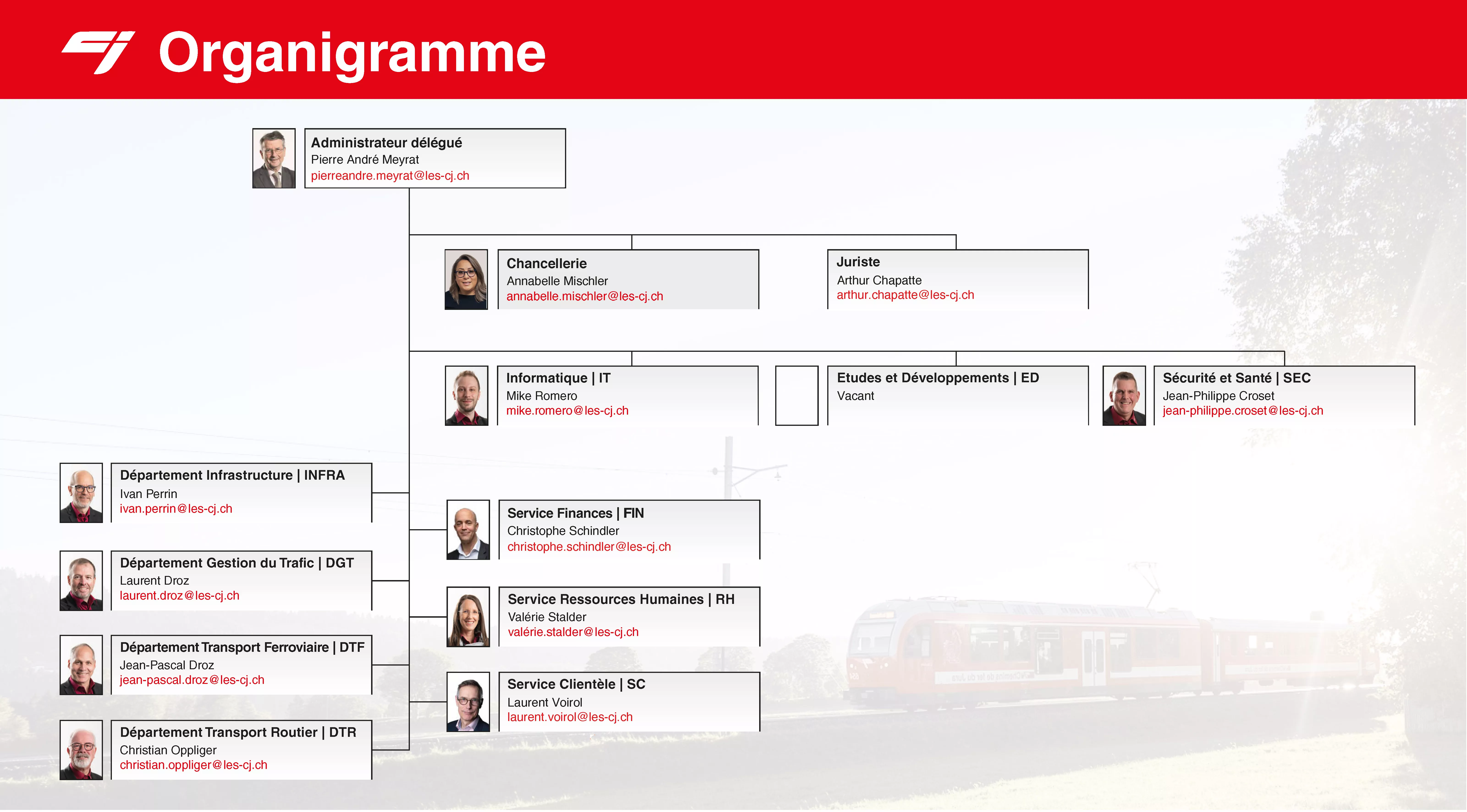 Organigramme

Administrateur délégué
Pierre André Meyrat
pierreandre.meyrat@les-cj.ch

Chancellerie
Annabelle Mischler
annabelle.mischler@les-cj.ch

Juriste
Arthur Chapatte
arthur.chapatte@les-cj.ch

Informatique | IT
Mike Romero
mike.romero@les-cj.ch

Etudes et Développements | ED
Vacant

Sécurité et Santé | SEC
Jean-Philippe Croset
jean-philippe.croset@les-cj.ch

Département Infrastructure | INFRA
Ivan Perrin
ivan.perrin@les-cj.ch

Département Gestion du Trafic | DGT
Laurent Droz
laurent.droz@les-cj.ch

Département Transport Ferroviaire | DTF
Jean-Pascal Droz
jean-pascal.droz@les-cj.ch

Département Transport Routier | DTR
Christian Oppliger
christian.oppliger@les-cj.ch

Service Finances | FIN
Christophe Schindler
christophe.schindler@les-cj.ch

Service Ressources Humaines | RH
Valérie Stalder
valérie.stalder@les-cj.ch

Service Clientèle | SC
Laurent Voirol
laurent.voirol@les-cj.ch